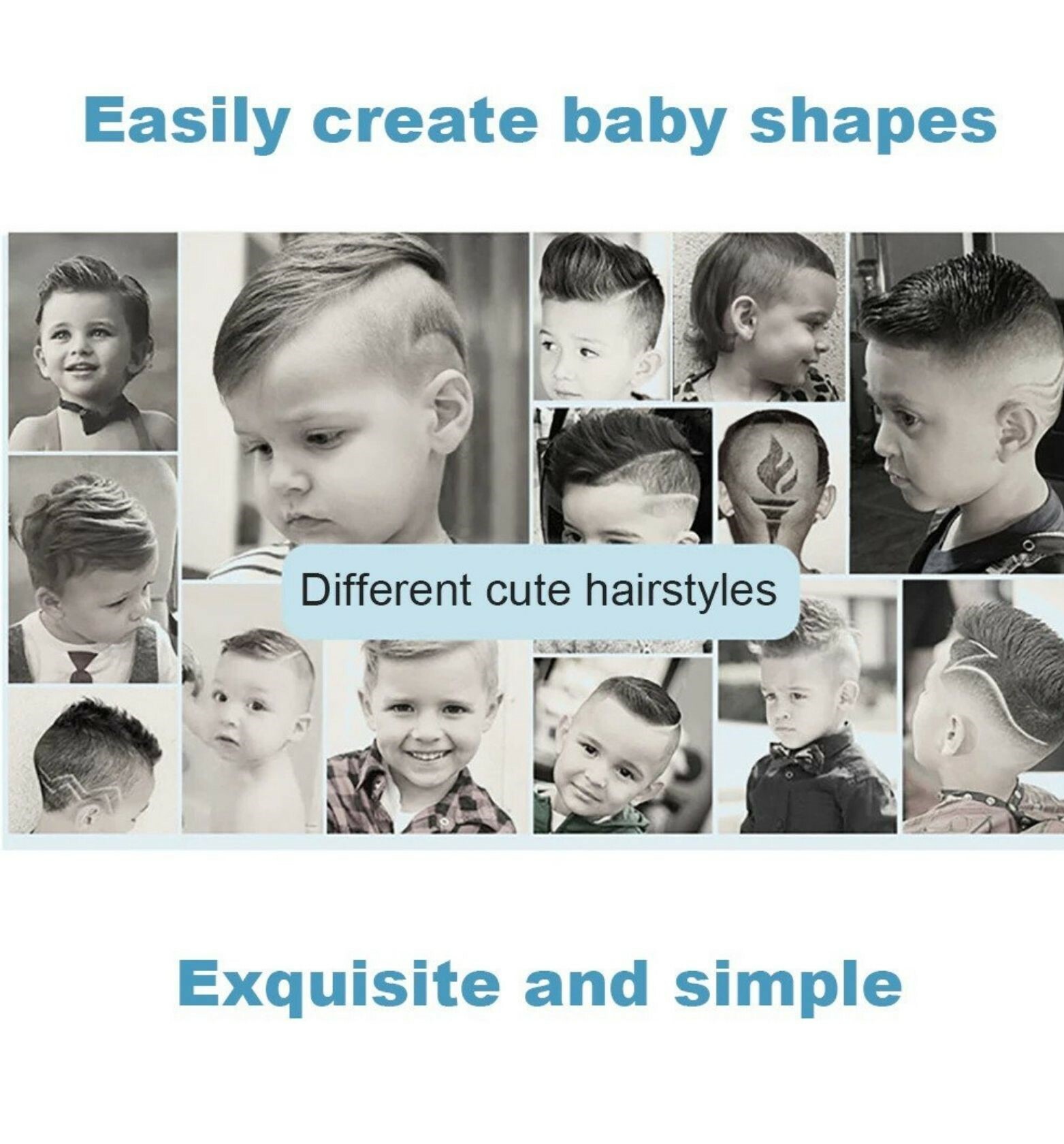 Easily create baby shapes

Different cute hairstyles

Exquisite and simple